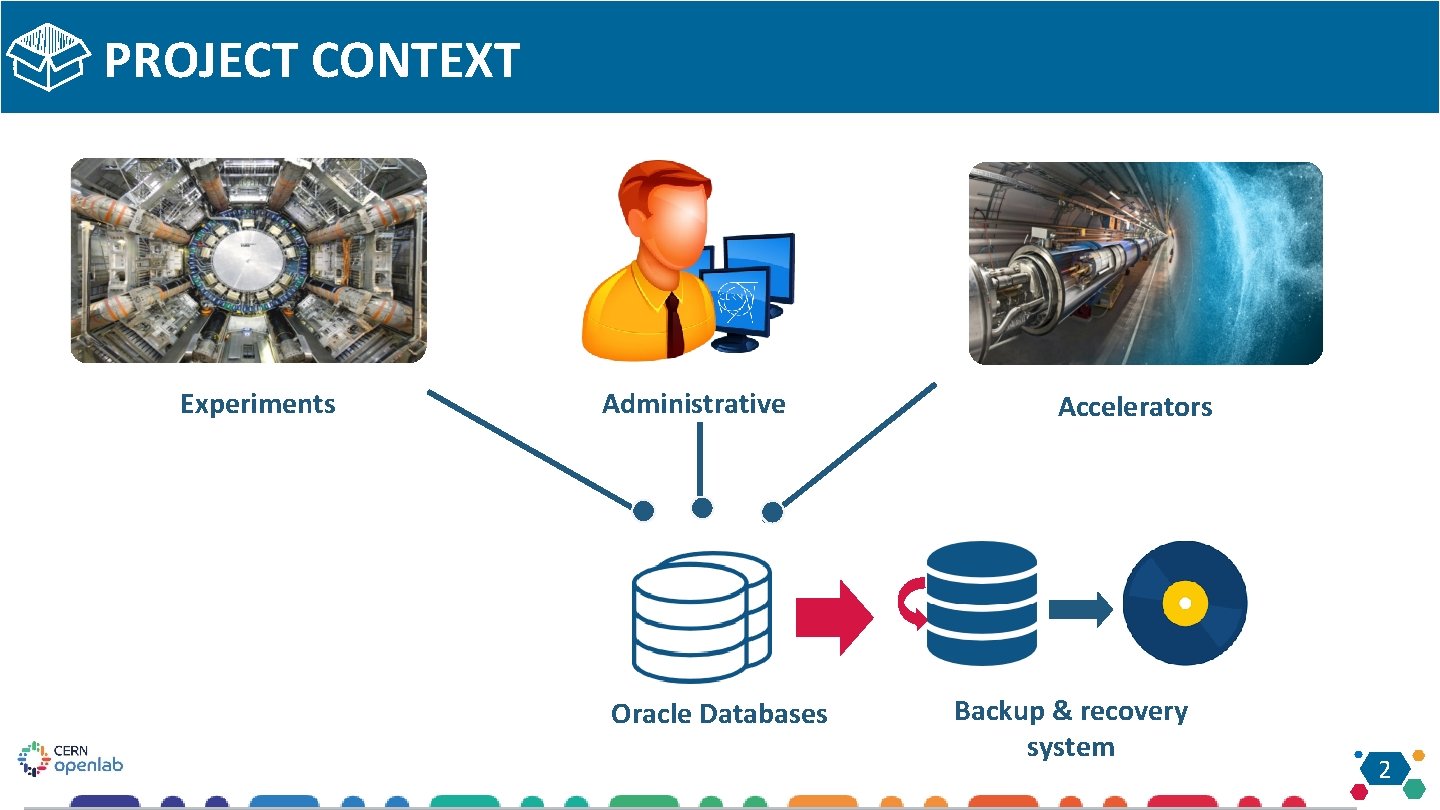 PROJECT CONTEXT

Experiments

Administrative

Accelerators

Oracle Databases

Backup & recovery system

CERN openlab

2